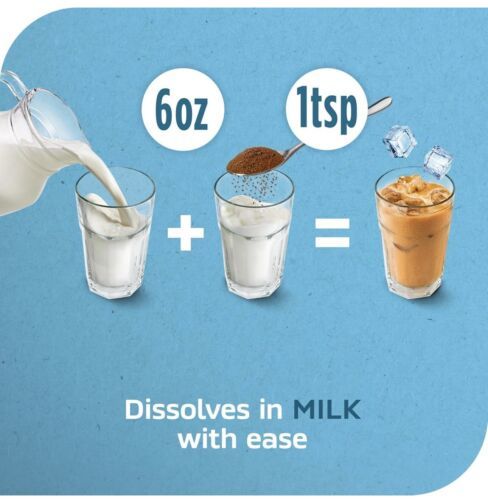 6oz

1tsp

+

=

Dissolves in MILK with ease